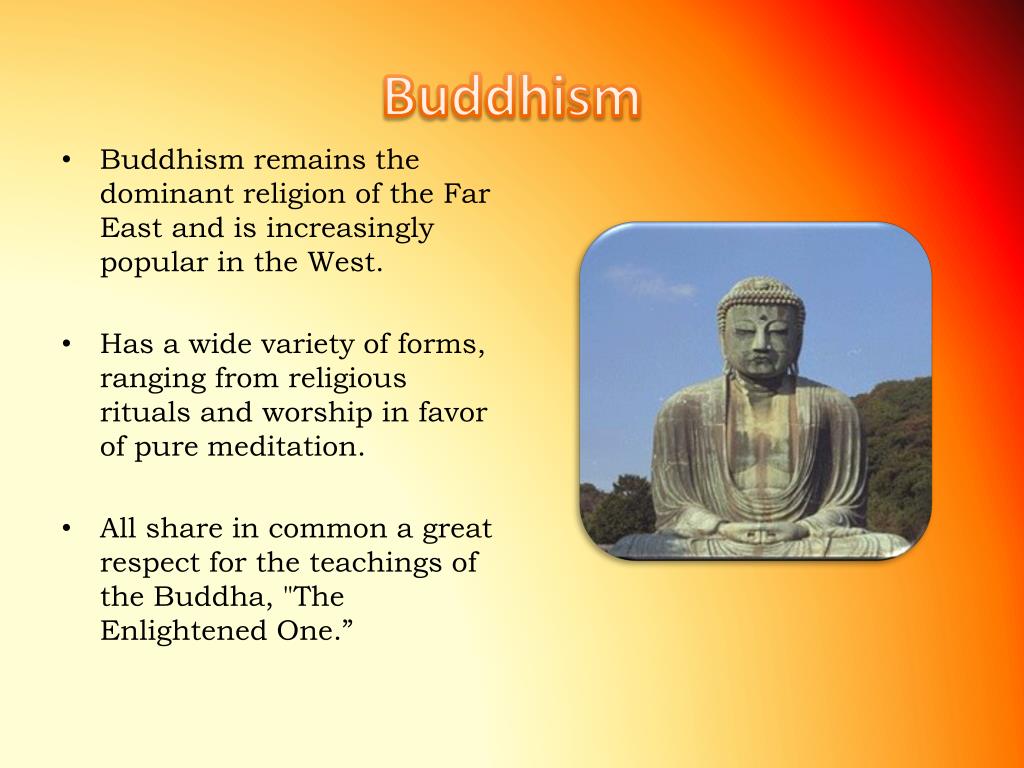 Buddhism

• Buddhism remains the dominant religion of the Far East and is increasingly popular in the West.

• Has a wide variety of forms, ranging from religious rituals and worship in favor of pure meditation.

• All share in common a great respect for the teachings of the Buddha, "The Enlightened One.”